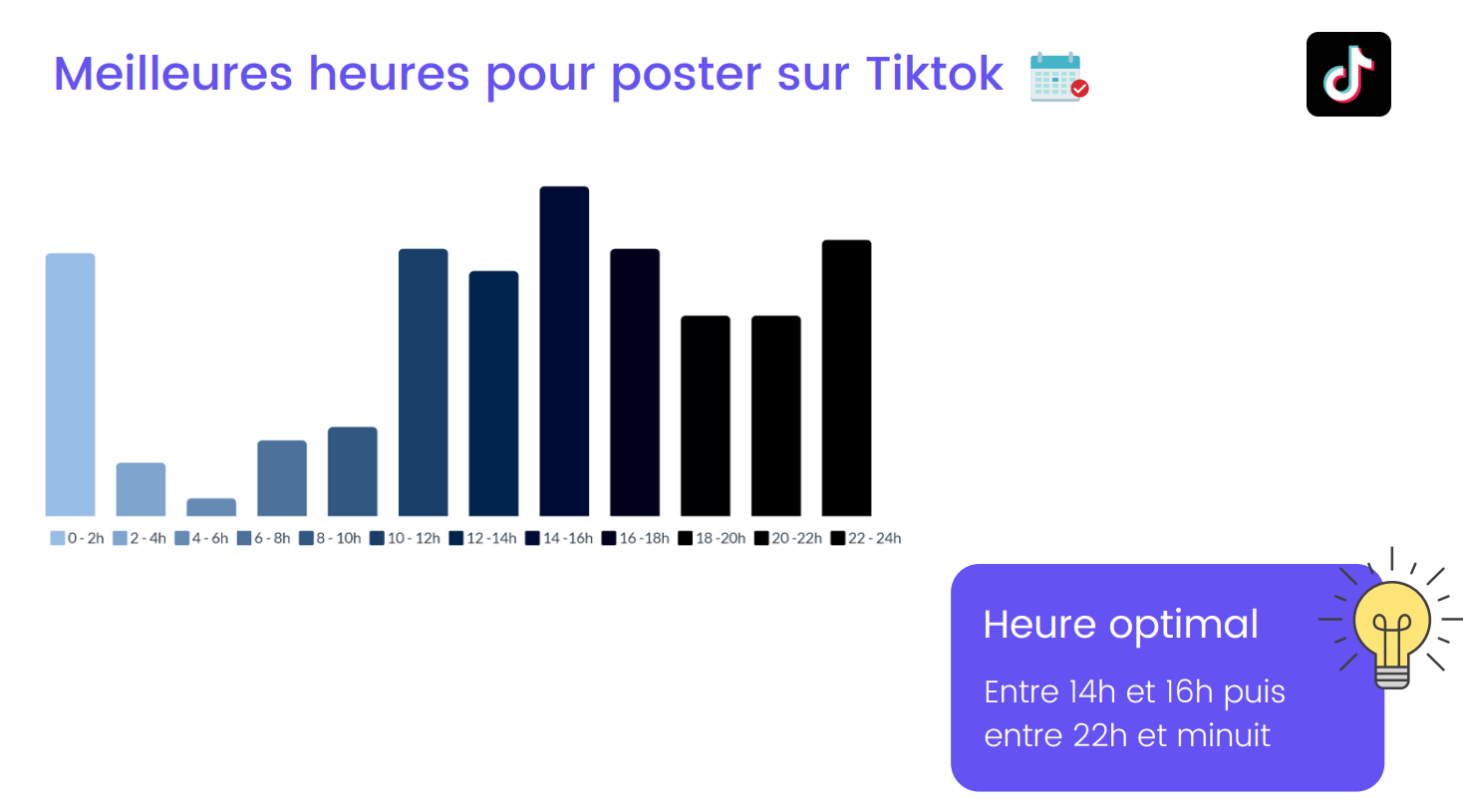 Meilleures heures pour poster sur Tiktok

0 - 2h 2 - 4h 4 - 6h 6 - 8h 8 - 10h 10 - 12h 12 -14h 14 -16h 16 -18h 18 -20h 20 -22h 22 - 24h

Heure optimal

Entre 14h et 16h puis entre 22h et minuit